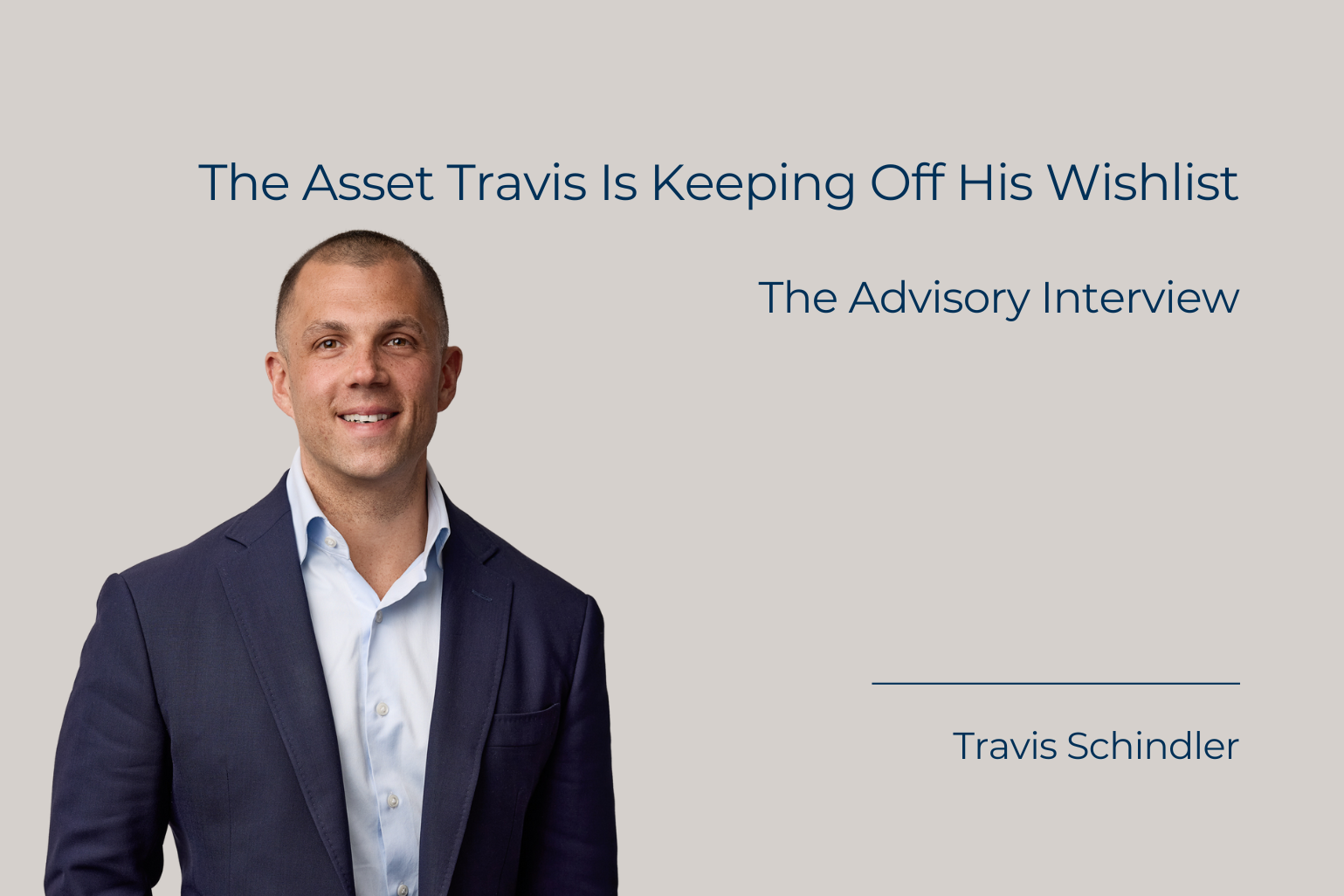 The Asset Travis Is Keeping Off His Wishlist

The Advisory Interview

Travis Schindler